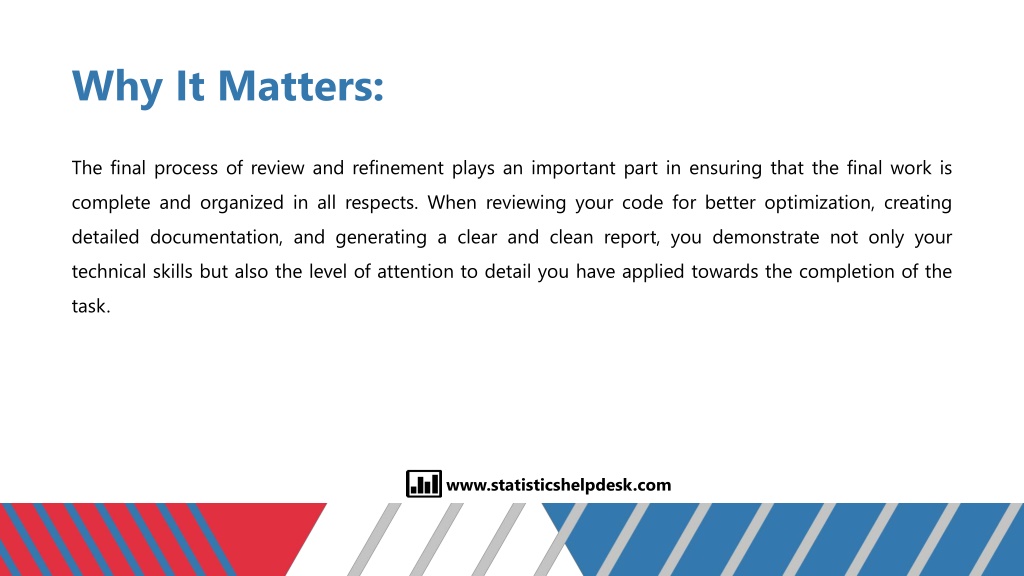 Why It Matters:

The final process of review and refinement plays an important part in ensuring that the final work is complete and organized in all respects. When reviewing your code for better optimization, creating detailed documentation, and generating a clear and clean report, you demonstrate not only your technical skills but also the level of attention to detail you have applied towards the completion of the task.

www.statisticshelpdesk.com